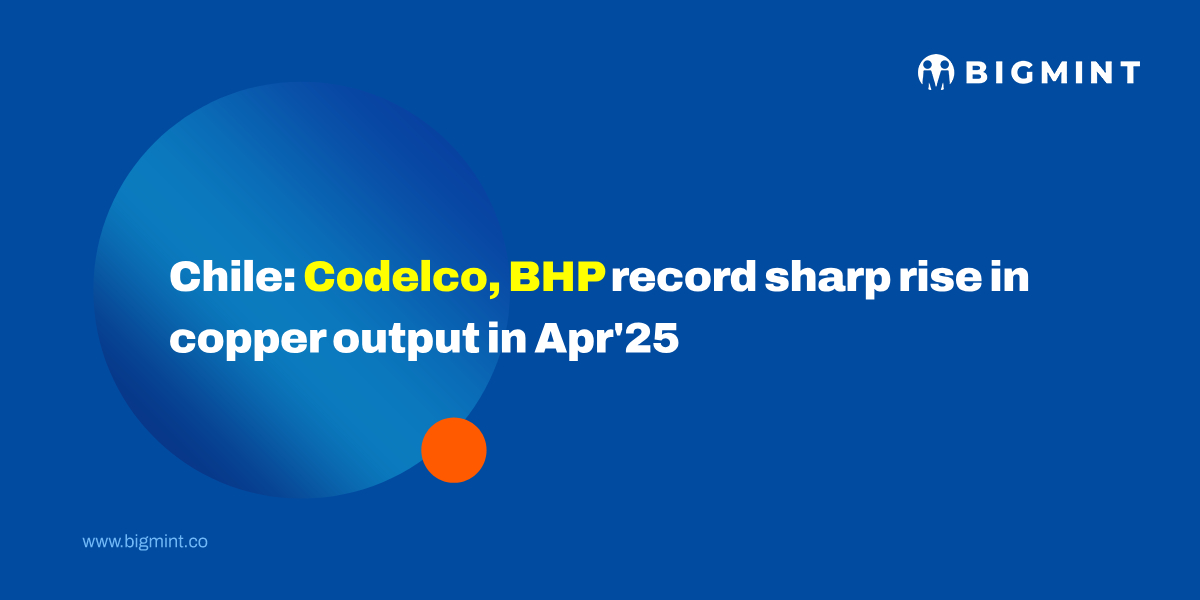 BIGMINT

Chile: Codelco, BHP record sharp rise in copper output in Apr'25

www.bigmint.co